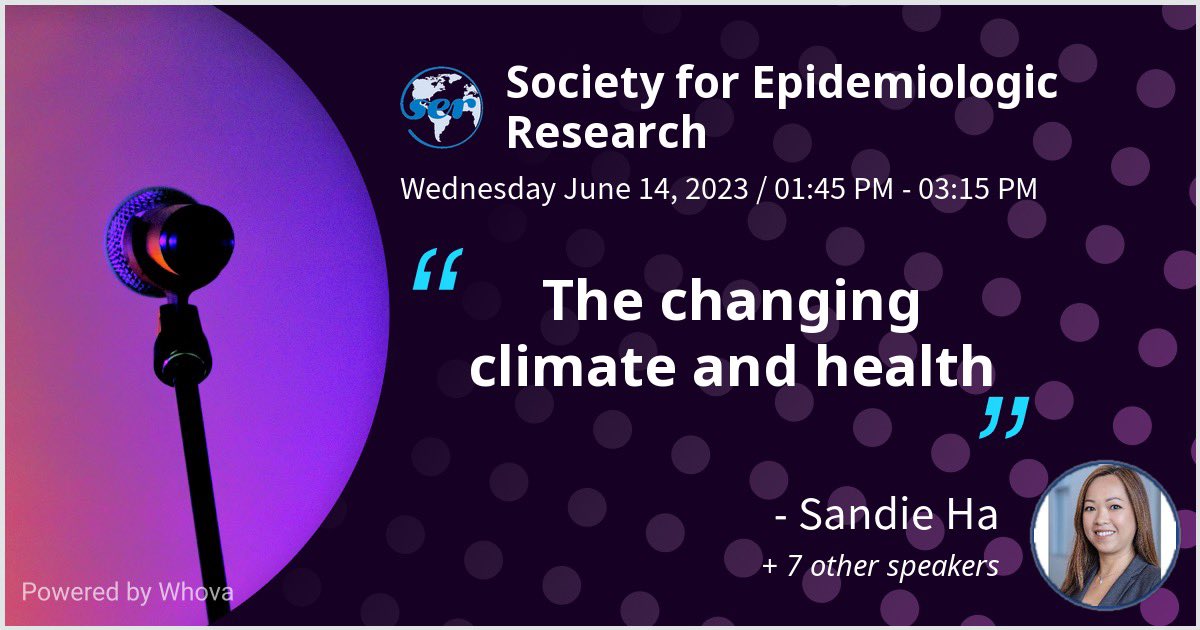 ser

Society for Epidemiologic Research

Wednesday June 14, 2023 / 01:45 PM - 03:15 PM

“ The changing climate and health ”

- Sandie Ha

+ 7 other speakers

Powered by Whova